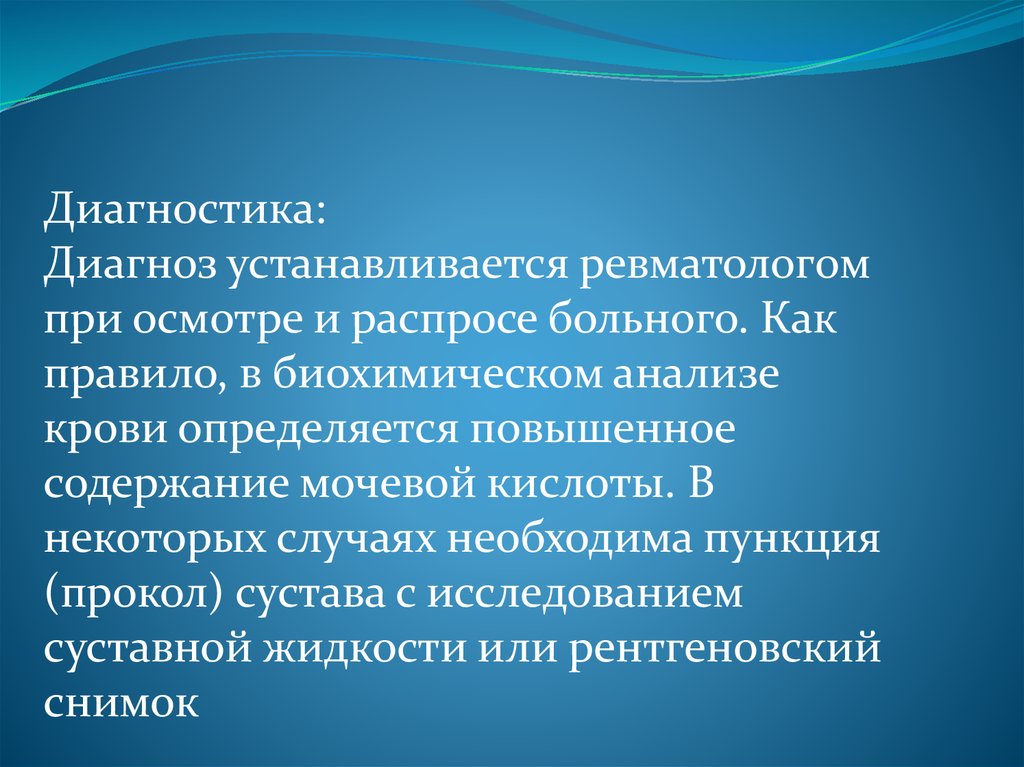 Диагностика:
Диагноз устанавливается ревматологом при осмотре и распросе больного. Как правило, в биохимическом анализе крови определяется повышенное содержание мочевой кислоты. В некоторых случаях необходима пункция (прокол) сустава с исследованием суставной жидкости или рентгеновский снимок